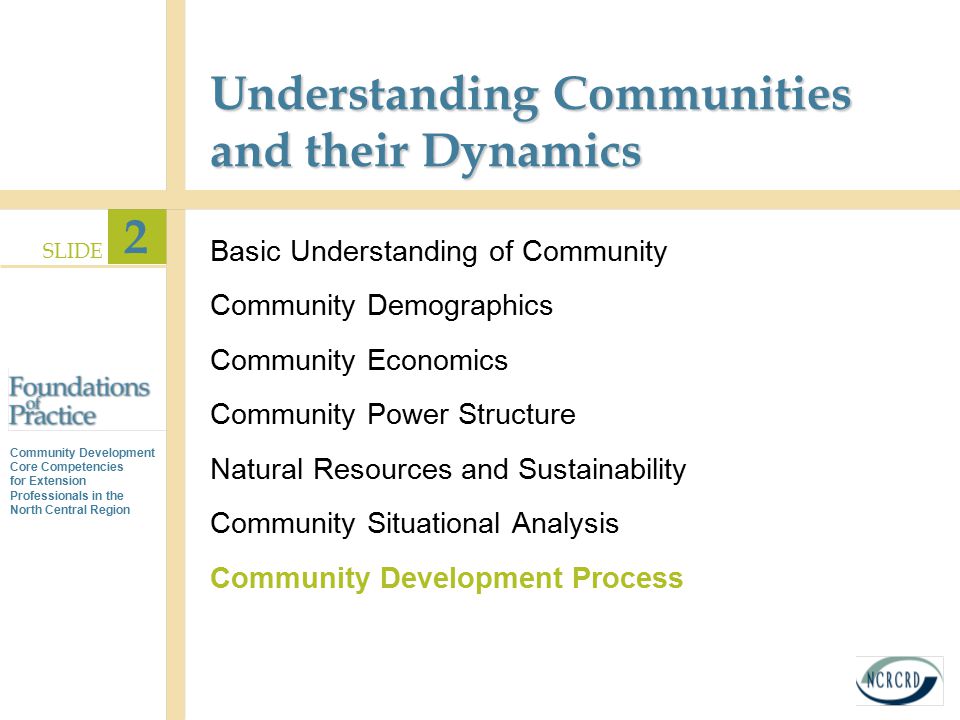 Understanding Communities and their Dynamics

SLIDE 2

Basic Understanding of Community

Community Demographics

Community Economics

Community Power Structure

Natural Resources and Sustainability

Community Situational Analysis

Community Development Process

Foundations of Practice

Community Development Core Competencies for Extension Professionals in the North Central Region

NCRCRD